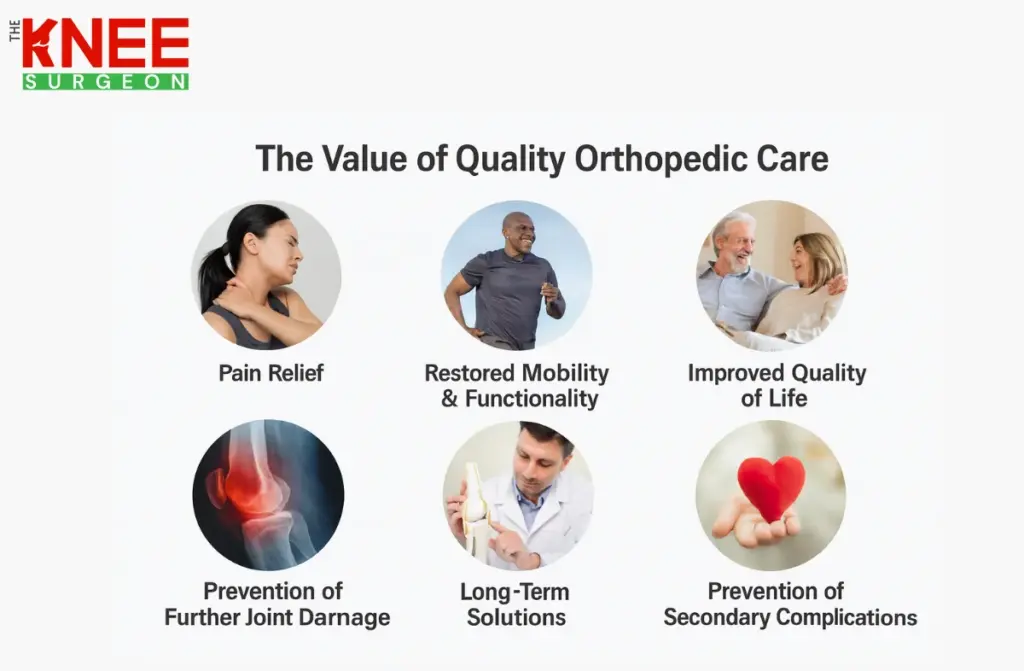 THE KNEE SURGEON

The Value of Quality Orthopedic Care

Pain Relief

Restored Mobility & Functionality

Improved Quality of Life

Prevention of Further Joint Darnage

Long-Term Solutions

Prevention of Secondary Complications